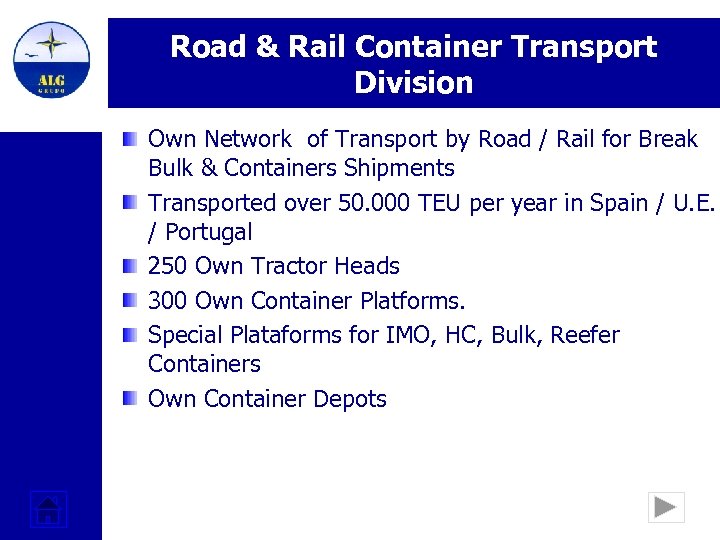 ALG
GRUPO

Road & Rail Container Transport Division

Own Network of Transport by Road / Rail for Break Bulk & Containers Shipments

Transported over 50.000 TEU per year in Spain / U.E. / Portugal

250 Own Tractor Heads

300 Own Container Platforms.

Special Plataforms for IMO, HC, Bulk, Reefer Containers

Own Container Depots